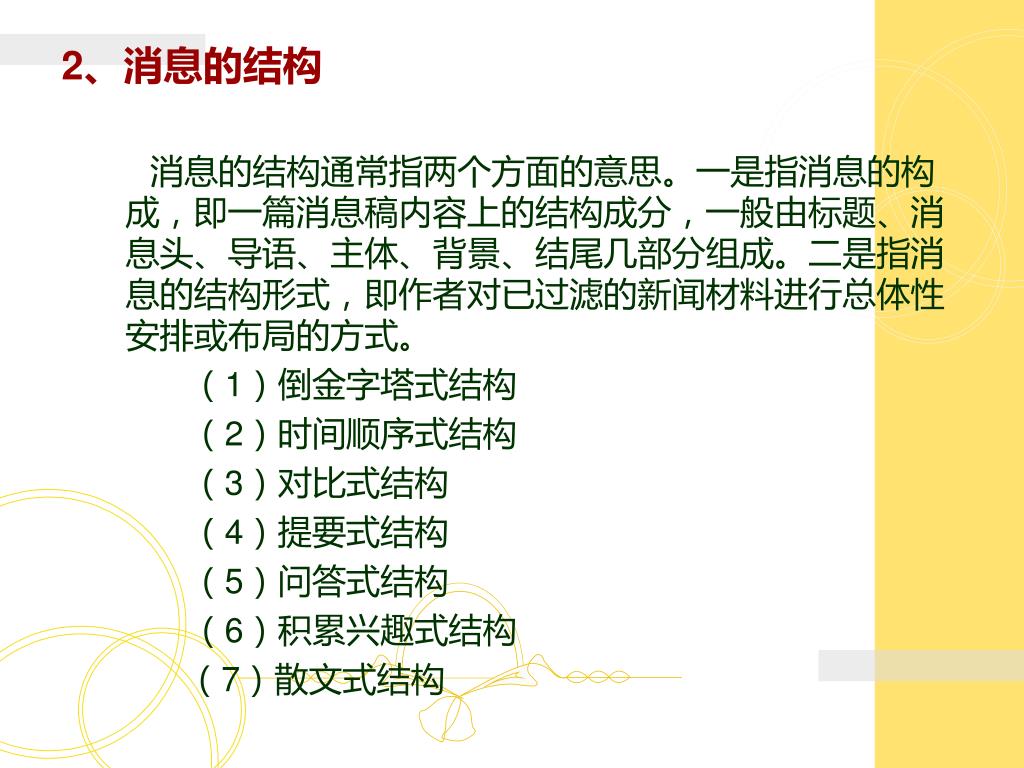 2、消息的结构

消息的结构通常指两个方面的意思。一是指消息的构成，即一篇消息稿内容上的结构成分，一般由标题、消息头、导语、主体、背景、结尾几部分组成。二是指消息的结构形式，即作者对已过滤的新闻材料进行总体性安排或布局的方式。

（1）倒金字塔式结构
（2）时间顺序式结构
（3）对比式结构
（4）提要式结构
（5）问答式结构
（6）积累兴趣式结构
（7）散文式结构